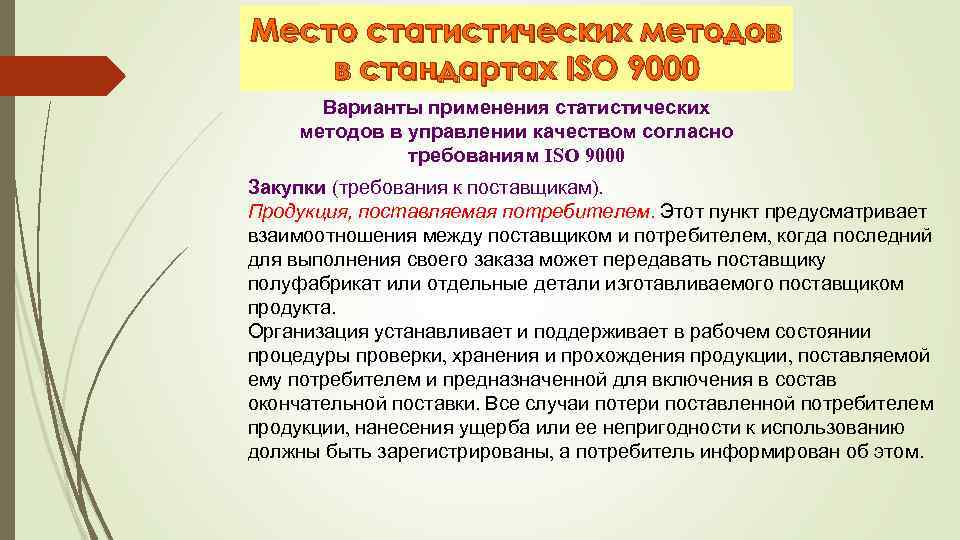 Место статистических методов в стандартах ISO 9000

Варианты применения статистических методов в управлении качеством согласно требованиям ISO 9000

Закупки (требования к поставщикам).
Продукция, поставляемая потребителем. Этот пункт предусматривает взаимоотношения между поставщиком и потребителем, когда последний для выполнения своего заказа может передавать поставщику полуфабрикат или отдельные детали изготавливаемого поставщиком продукта.
Организация устанавливает и поддерживает в рабочем состоянии процедуры проверки, хранения и прохождения продукции, поставляемой ему потребителем и предназначенной для включения в состав окончательной поставки. Все случаи потери поставленной потребителем продукции, нанесения ущерба или ее непригодности к использованию должны быть зарегистрированы, а потребитель информирован об этом.